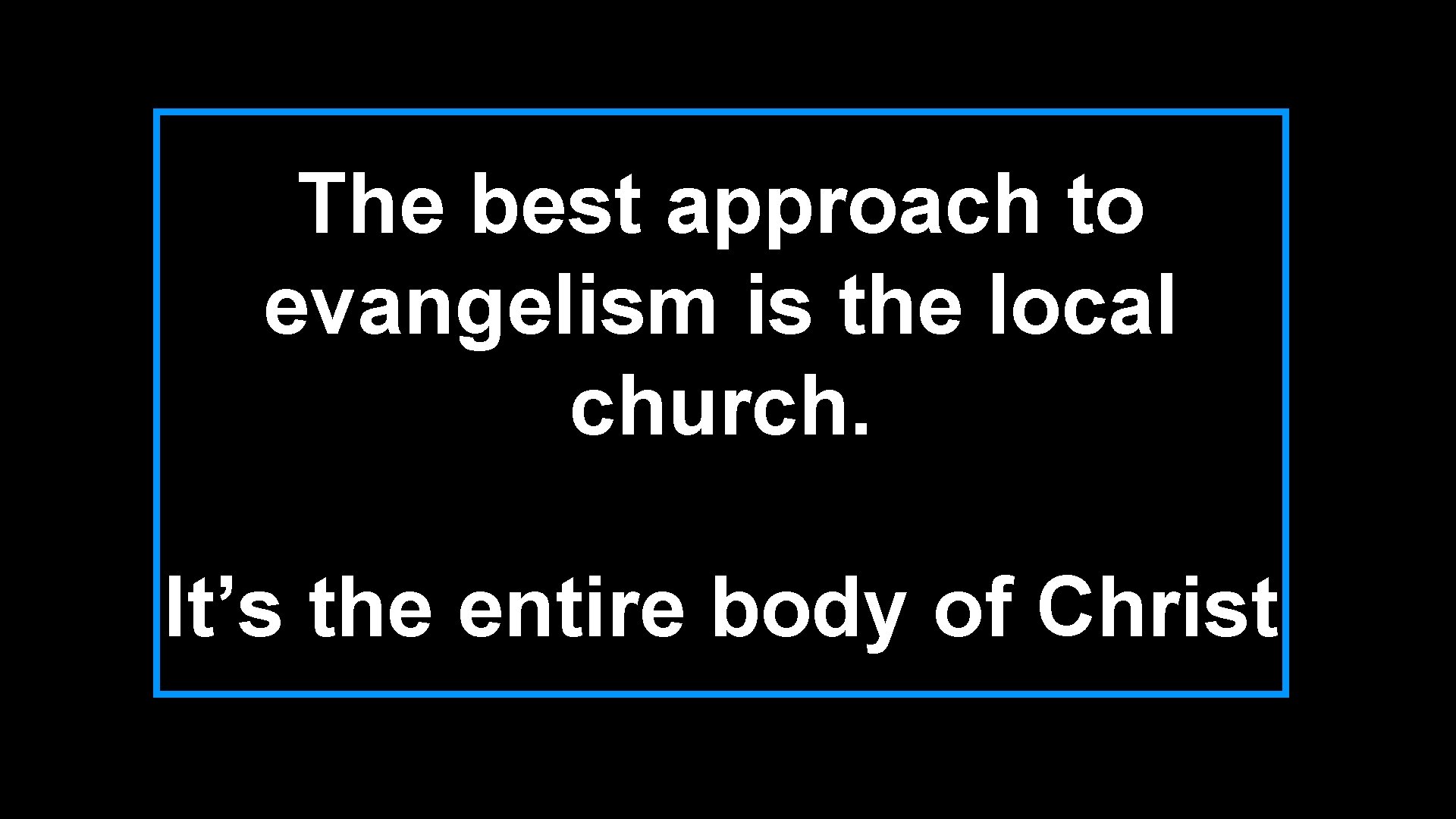 The best approach to evangelism is the local church.

It’s the entire body of Christ